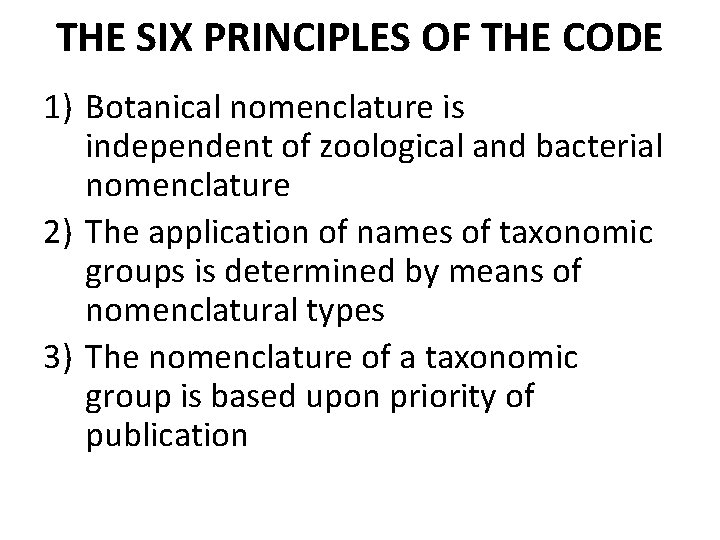 THE SIX PRINCIPLES OF THE CODE

1) Botanical nomenclature is independent of zoological and bacterial nomenclature

2) The application of names of taxonomic groups is determined by means of nomenclatural types

3) The nomenclature of a taxonomic group is based upon priority of publication